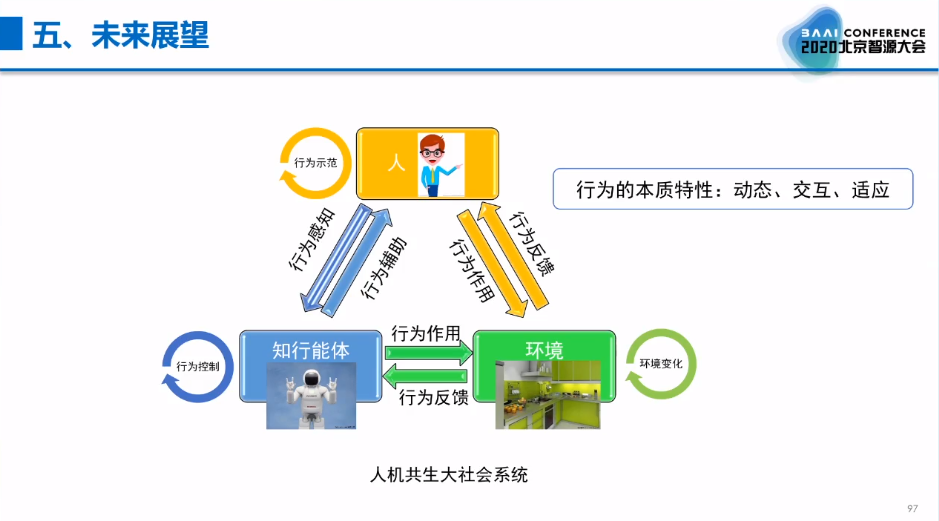 五、未来展望

BAAI CONFERENCE
2020北京智源大会

行为示范

人

行为的本质特性：动态、交互、适应

行为感知

行为辅助

行为作用

行为反馈

行为控制

知行能体

行为作用

行为反馈

环境

环境变化

人机共生大社会系统

97